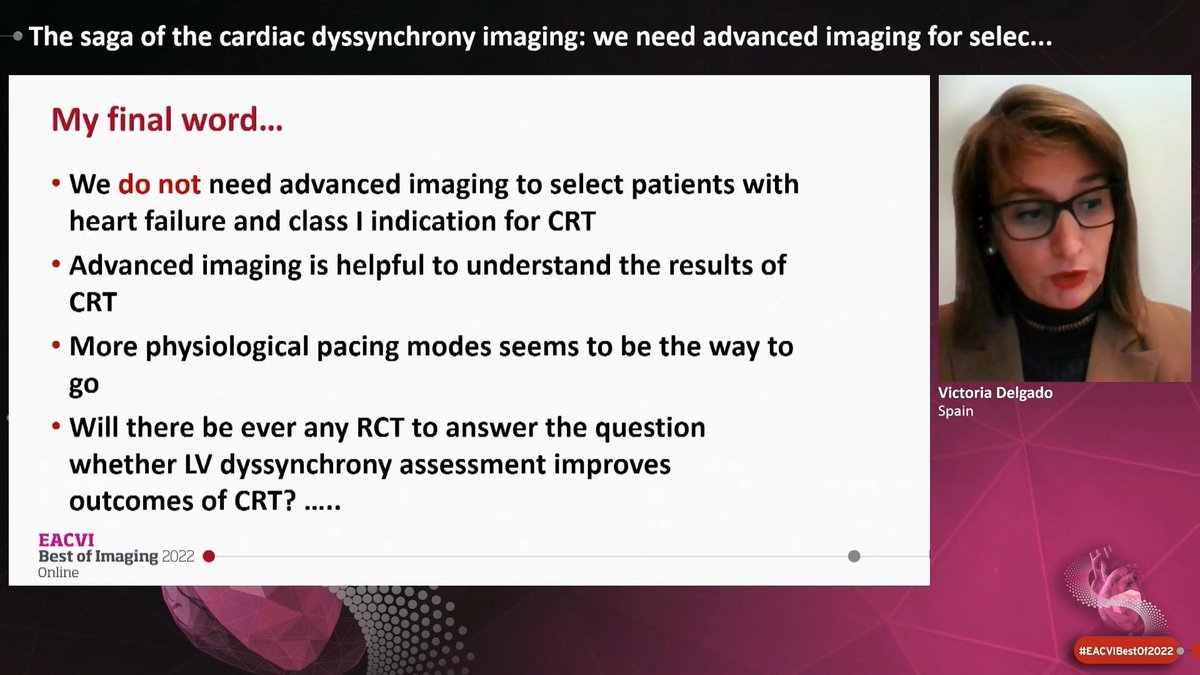 The saga of the cardiac dyssynchrony imaging: we need advanced imaging for selec...

My final word…

• We do not need advanced imaging to select patients with heart failure and class I indication for CRT
• Advanced imaging is helpful to understand the results of CRT
• More physiological pacing modes seems to be the way to go
• Will there be ever any RCT to answer the question whether LV dyssynchrony assessment improves outcomes of CRT? …..

EACVI
Best of Imaging 2022
Online

Victoria Delgado
Spain

#EACVIBestOf2022